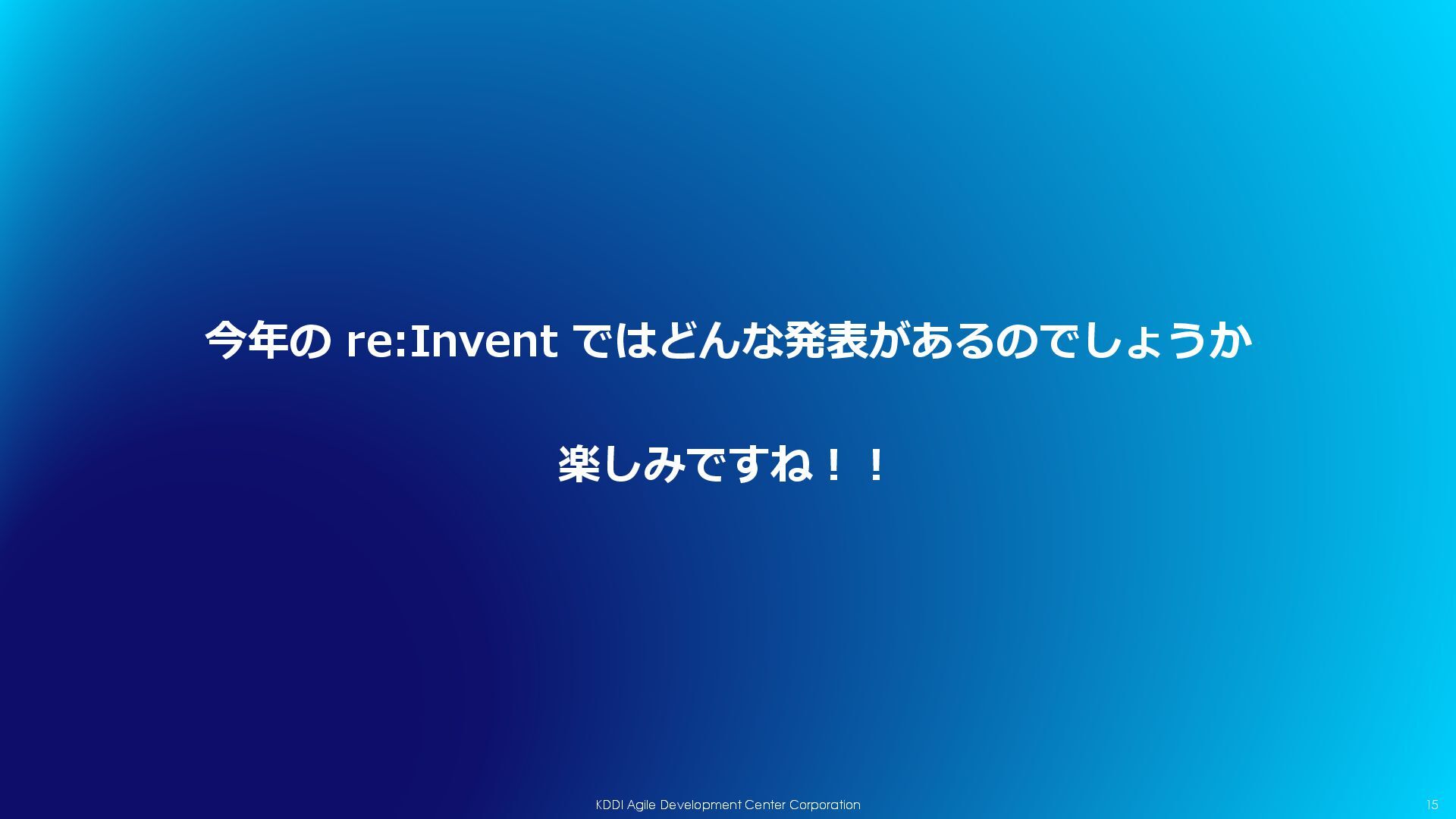 今年の re:Invent ではどんな発表があるのでしょうか

楽しみですね！！

KDDI Agile Development Center Corporation

15